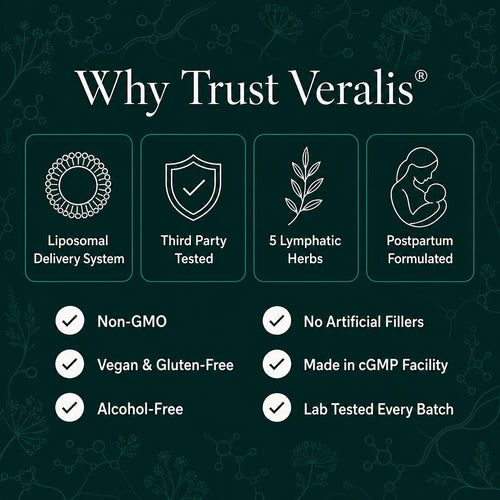 Why Trust Veralis®

Liposomal Delivery System

Third Party Tested

5 Lymphatic Herbs

Postpartum Formulated

Non-GMO

Vegan & Gluten-Free

Alcohol-Free

No Artificial Fillers

Made in cGMP Facility

Lab Tested Every Batch